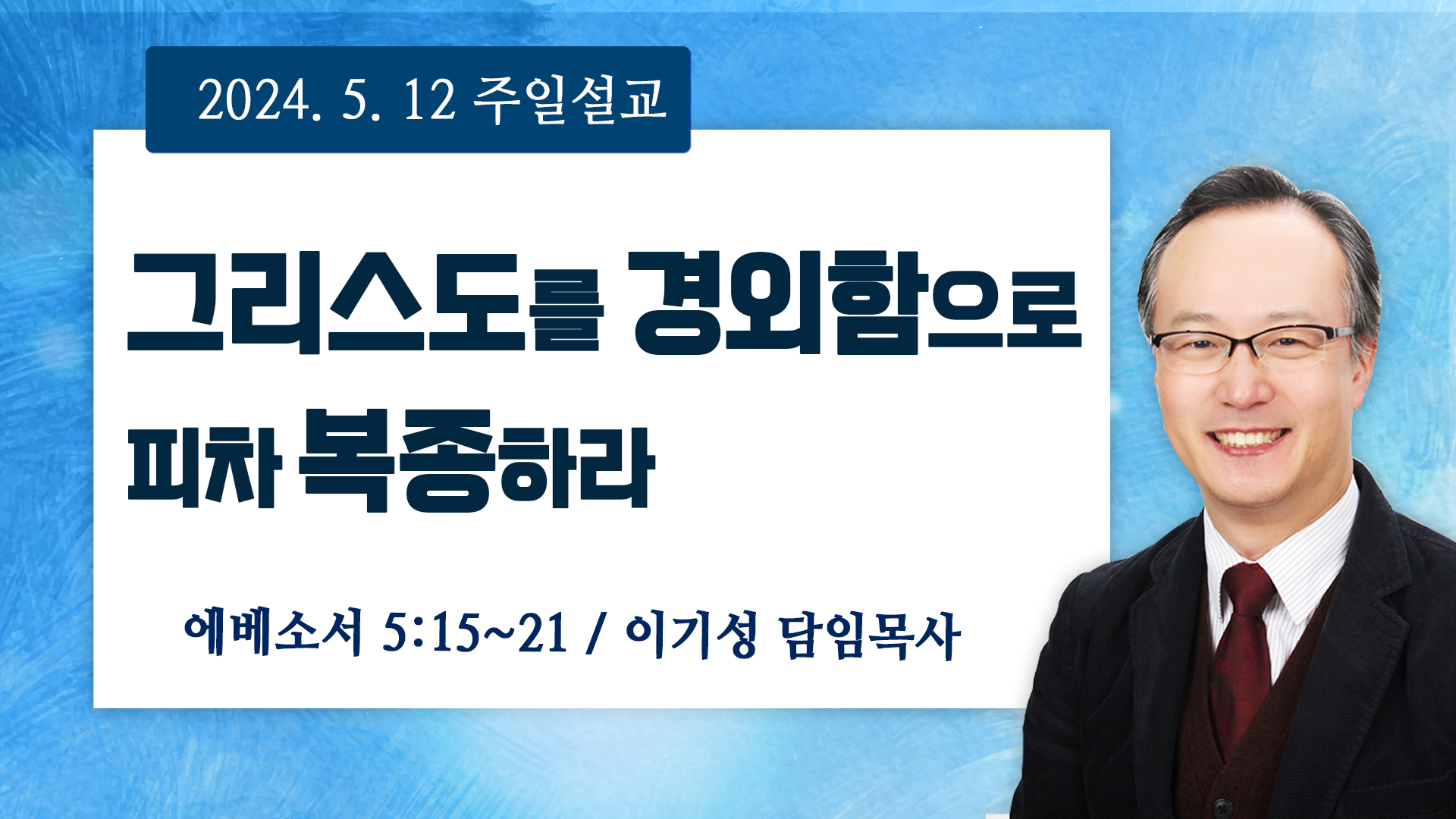 2024. 5. 12 주일설교

그리스도를 경외함으로 피차 복종하라

에베소서 5:15~21 / 이기성 담임목사